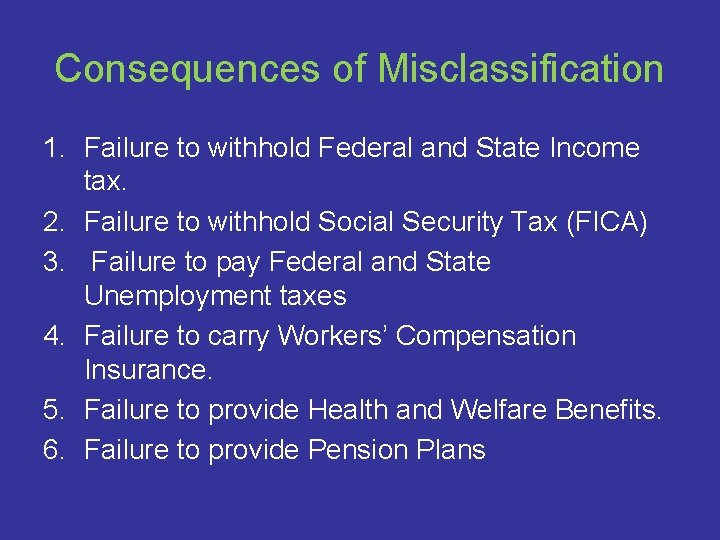 Consequences of Misclassification

1. Failure to withhold Federal and State Income tax.
2. Failure to withhold Social Security Tax (FICA)
3. Failure to pay Federal and State Unemployment taxes
4. Failure to carry Workers' Compensation Insurance.
5. Failure to provide Health and Welfare Benefits.
6. Failure to provide Pension Plans